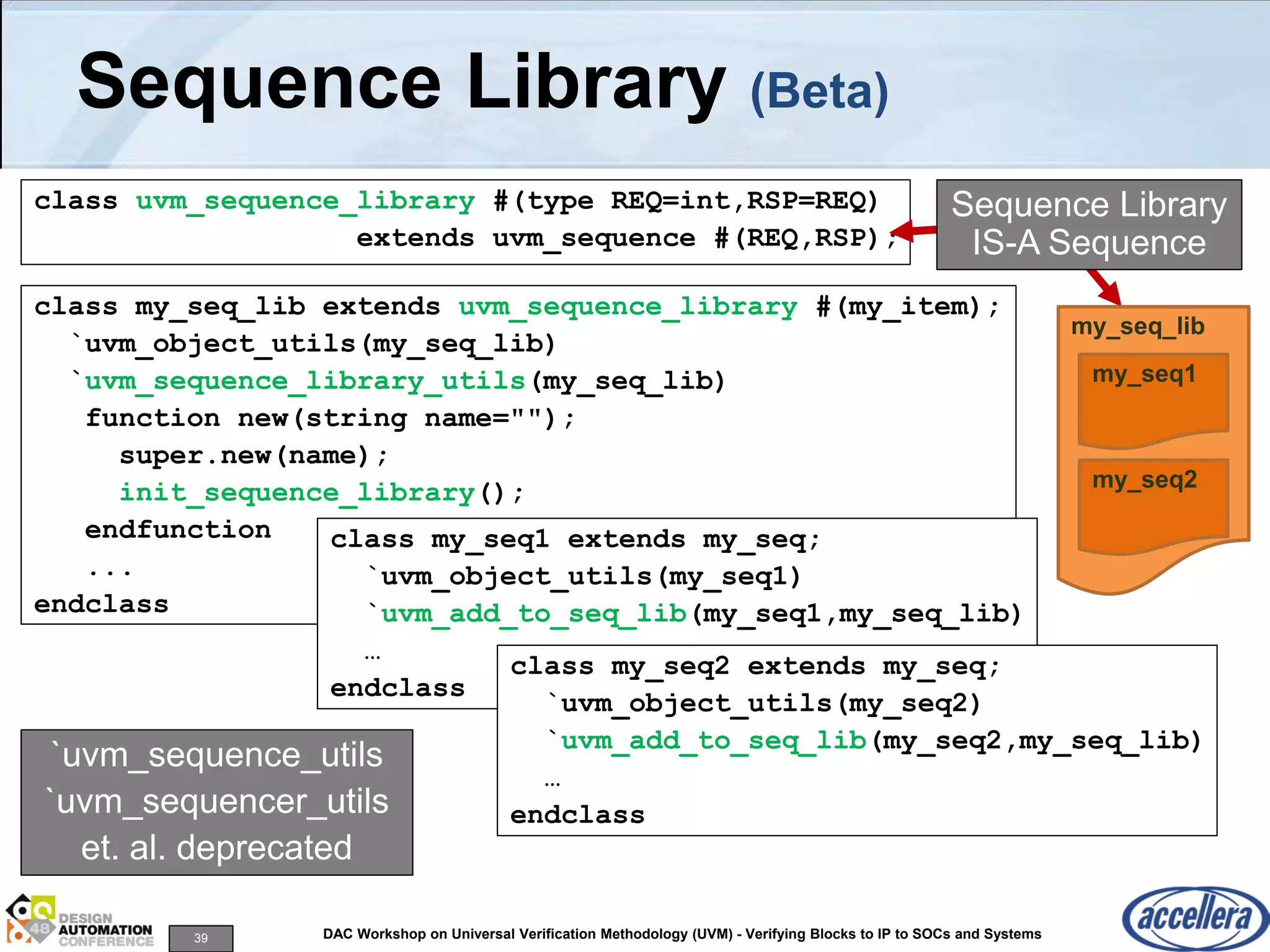 Sequence Library (Beta)

class uvm_sequence_library #(type REQ=int,RSP=REQ)
extends uvm_sequence #(REQ,RSP);

Sequence Library IS-A Sequence

class my_seq_lib extends uvm_sequence_library #(my_item);
`uvm_object_utils(my_seq_lib)
`uvm_sequence_library_utils(my_seq_lib)
function new(string name="");
super.new(name);
init_sequence_library();
endfunction
...
endclass

my_seq_lib
my_seq1
my_seq2

class my_seq1 extends my_seq;
`uvm_object_utils(my_seq1)
`uvm_add_to_seq_lib(my_seq1,my_seq_lib)
...
endclass

class my_seq2 extends my_seq;
`uvm_object_utils(my_seq2)
`uvm_add_to_seq_lib(my_seq2,my_seq_lib)
...
endclass

`uvm_sequence_utils
`uvm_sequencer_utils
et. al. deprecated

48 DESIGN AUTOMATION CONFERENCE

39

DAC Workshop on Universal Verification Methodology (UVM) - Verifying Blocks to IP to SOCs and Systems

accellera